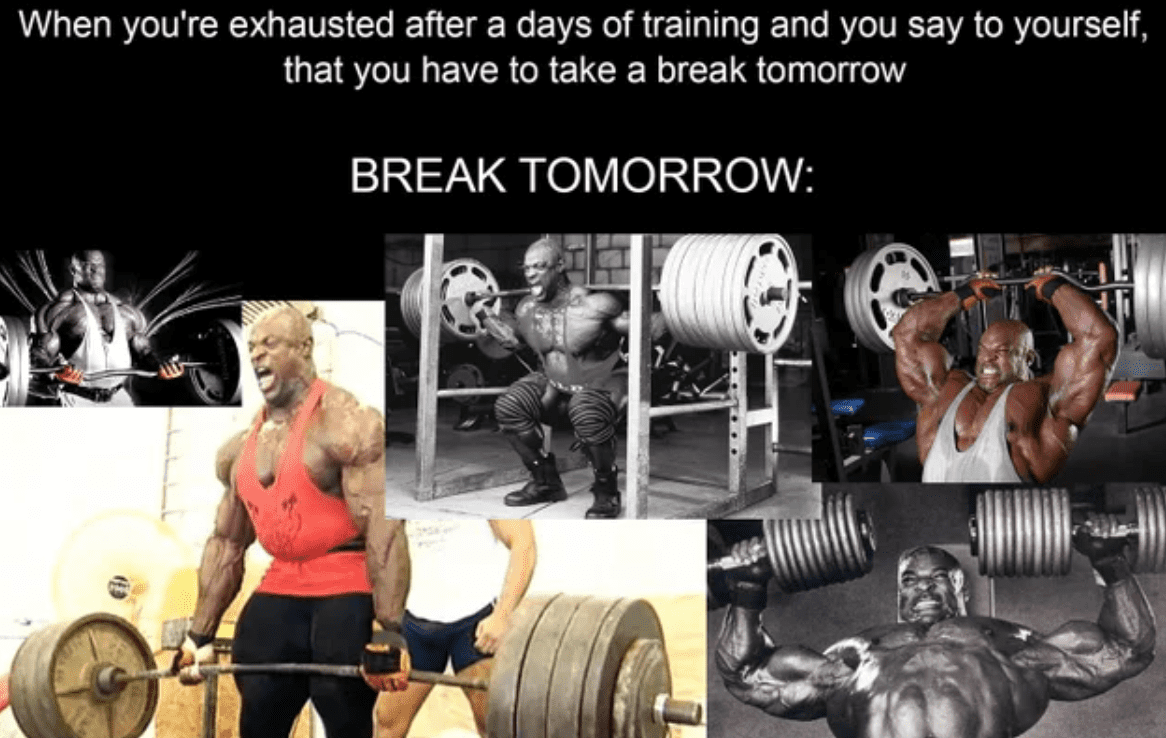 When you're exhausted after a days of training and you say to yourself, that you have to take a break tomorrow

BREAK TOMORROW: